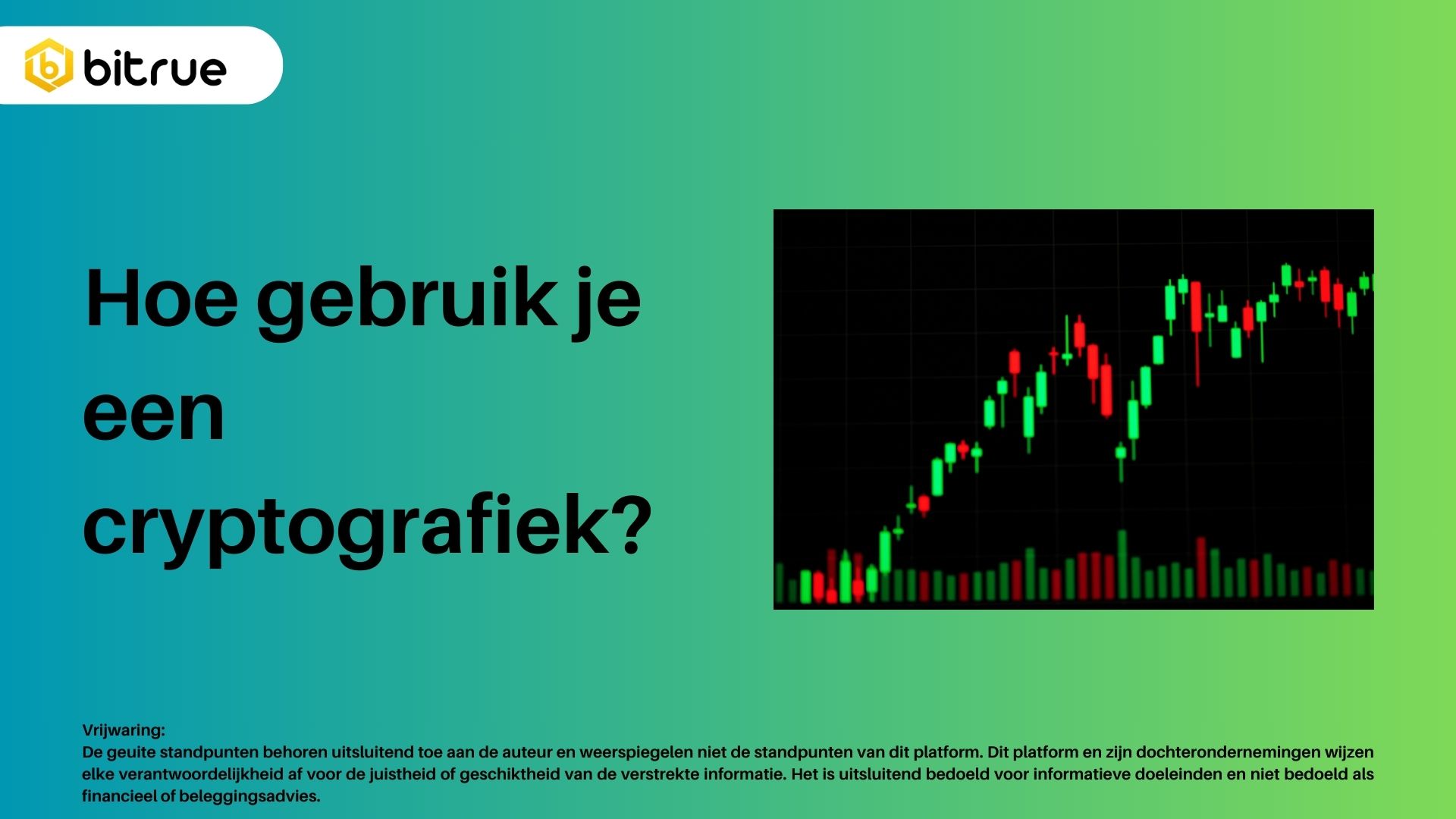 bitrue

Hoe gebruik je een cryptografiek?

Vrijwaring:
De geuite standpunten behoren uitsluitend toe aan de auteur en weerspiegelen niet de standpunten van dit platform. Dit platform en zijn dochterondernemingen wijzen elke verantwoordelijkheid af voor de juistheid of geschiktheid van de verstrekte informatie. Het is uitsluitend bedoeld voor informatieve doeleinden en niet bedoeld als financieel of beleggingsadvies.